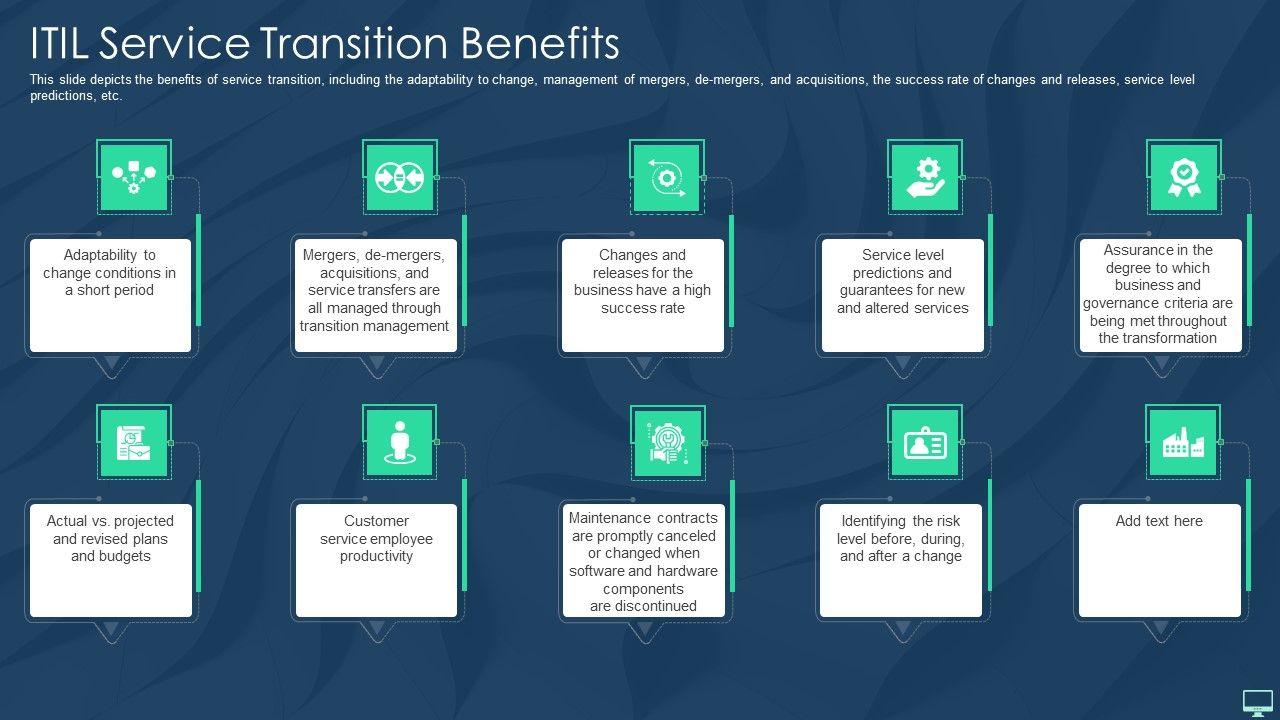 ITIL Service Transition Benefits

This slide depicts the benefits of service transition, including the adaptability to change, management of mergers, de-mergers, and acquisitions, the success rate of changes and releases, service level predictions, etc.

Adaptability to change conditions in a short period

Mergers, de-mergers, acquisitions, and service transfers are all managed through transition management

Changes and releases for the business have a high success rate

Service level predictions and guarantees for new and altered services

Assurance in the degree to which business and governance criteria are being met throughout the transformation

Actual vs. projected and revised plans and budgets

Customer service employee productivity

Maintenance contracts are promptly canceled or changed when software and hardware components are discontinued

Identifying the risk level before, during, and after a change

Add text here